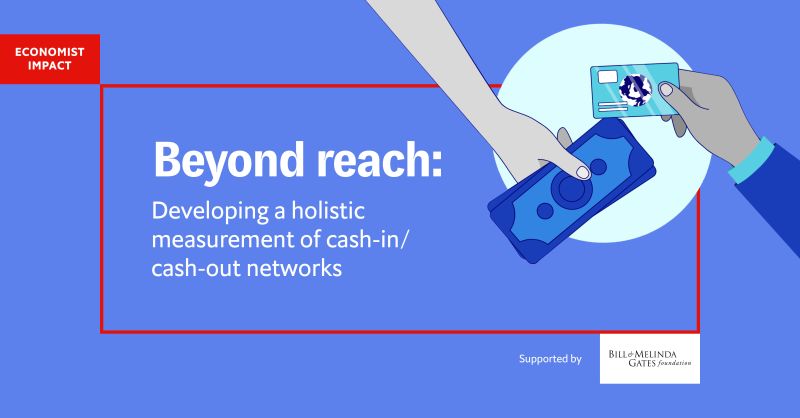 ECONOMIST IMPACT

Beyond reach:

Developing a holistic measurement of cash-in/ cash-out networks

Supported by

BILL & MELINDA GATES foundation